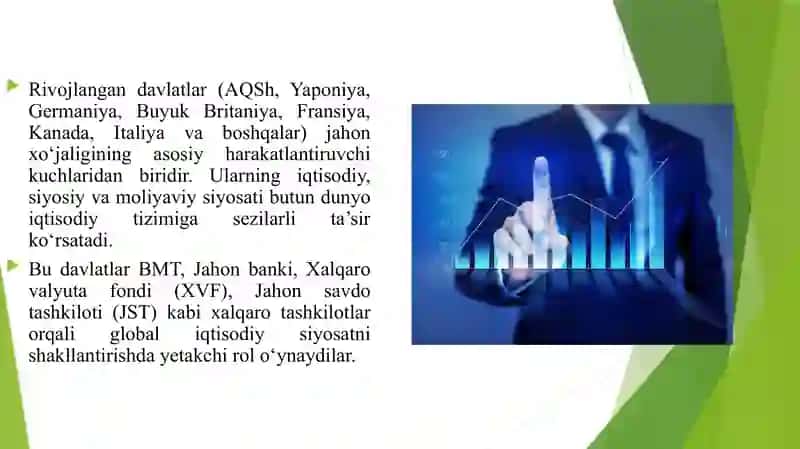 Rivojlangan davlatlar (AQSh, Yaponiya, Germaniya, Buyuk Britaniya, Fransiya, Kanada, Italiya va boshqalar) jahon xo‘jaligining asosiy harakatlantiruvchi kuchlaridan biridir. Ularning iqtisodiy, siyosiy va moliyaviy siyosati butun dunyo iqtisodiy tizimiga sezilarli ta’sir ko‘rsatadi.

Bu davlatlar BMT, Jahon banki, Xalqaro valyuta fondi (XVF), Jahon savdo tashkiloti (JST) kabi xalqaro tashkilotlar orqali global iqtisodiy siyosatni shakllantirishda yetakchi rol o‘ynaydilar.